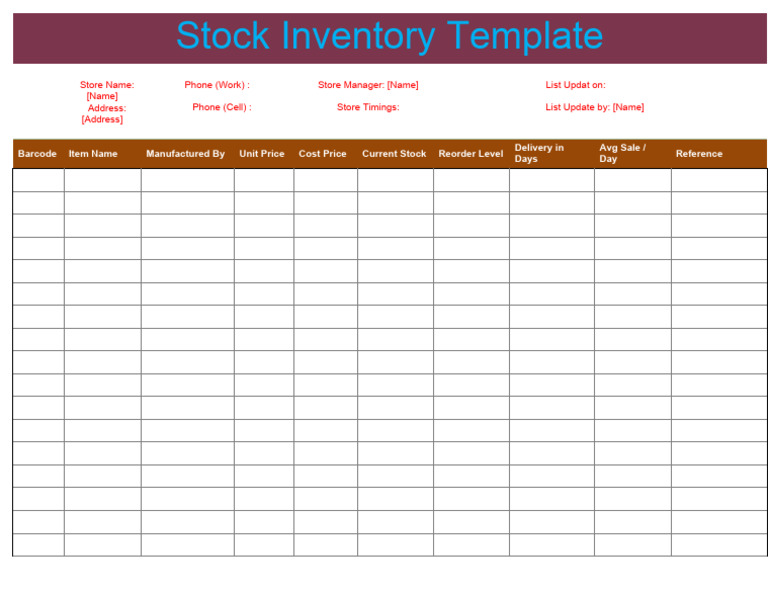 Stock Inventory Template

Store Name: [Name]
Address: [Address]

Phone (Work) :

Phone (Cell) :

Store Manager: [Name]

Store Timings:

List Updat on:

List Update by: [Name]

| Barcode | Item Name | Manufactured By | Unit Price | Cost Price | Current Stock | Reorder Level | Delivery in Days | Avg Sale / Day | Reference |
|---|---|---|---|---|---|---|---|---|---|
| | | | | | | | | | |
| | | | | | | | | | |
| | | | | | | | | | |
| | | | | | | | | | |
| | | | | | | | | | |
| | | | | | | | | | |
| | | | | | | | | | |
| | | | | | | | | | |
| | | | | | | | | | |
| | | | | | | | | | |
| | | | | | | | | | |
| | | | | | | | | | |
| | | | | | | | | | |
| | | | | | | | | | |
| | | | | | | | | | |
| | | | | | | | | | |
| | | | | | | | | | |